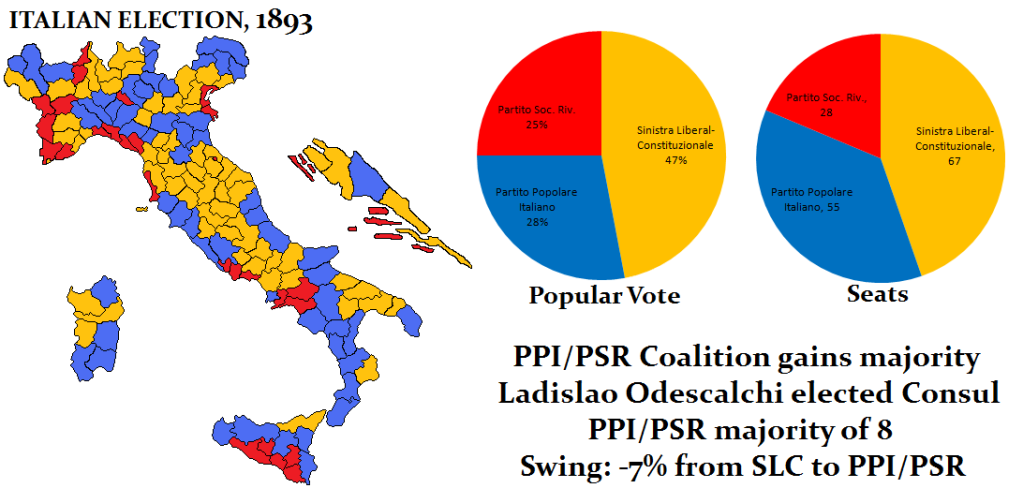 ITALIAN ELECTION, 1893

Partito Soc. Riv.
25%

Sinistra Liberal-Constituzionale
47%

Partito Popolare Italiano
28%

Popular Vote

Partito Soc. Riv.,
28

Sinistra Liberal-Constituzionale,
67

Partito Popolare Italiano, 55

Seats

PPI/PSR Coalition gains majority
Ladislao Odescalchi elected Consul
PPI/PSR majority of 8
Swing: -7% from SLC to PPI/PSR